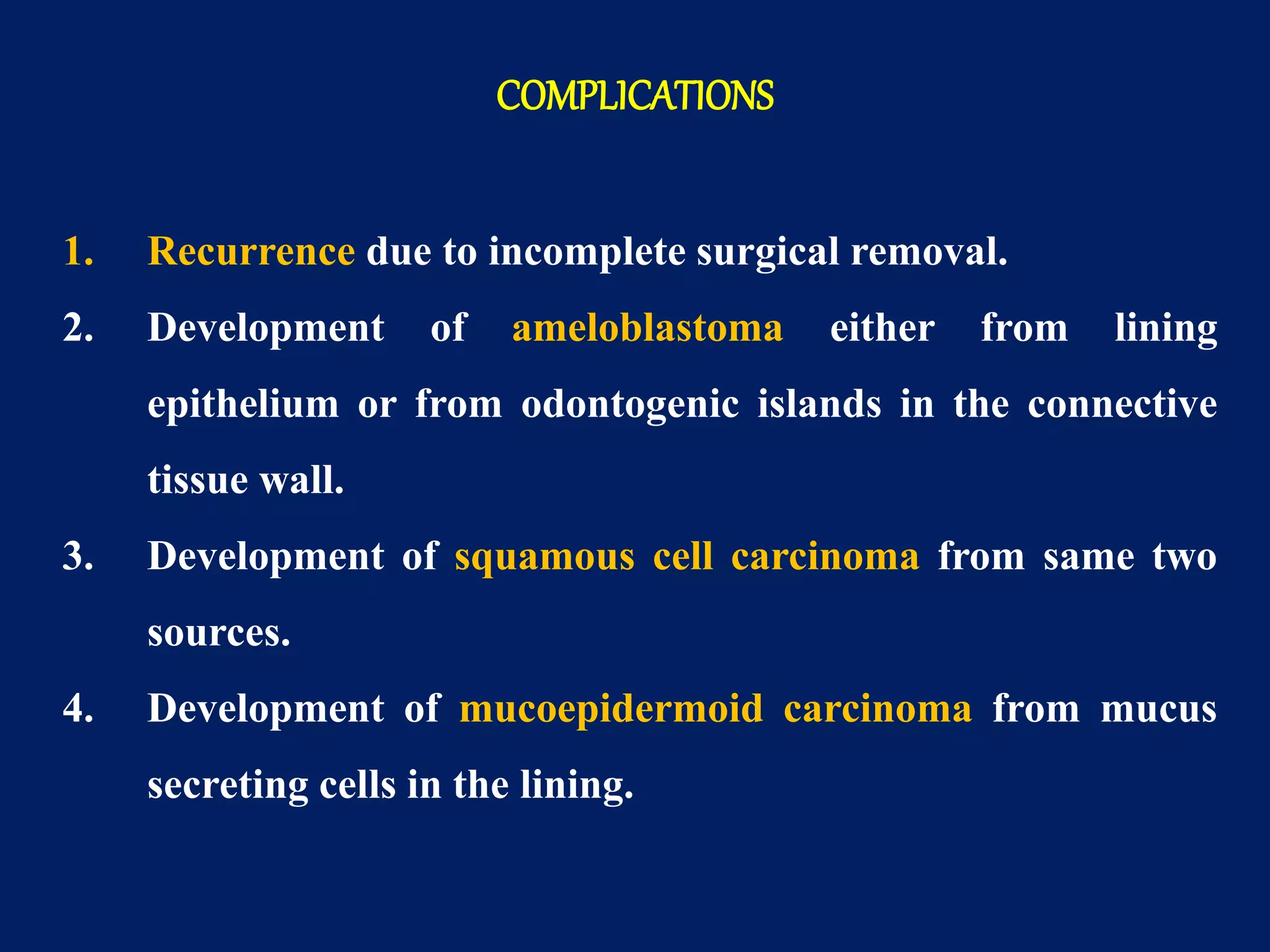 COMPLICATIONS

1. Recurrence due to incomplete surgical removal.

2. Development of ameloblastoma either from lining epithelium or from odontogenic islands in the connective tissue wall.

3. Development of squamous cell carcinoma from same two sources.

4. Development of mucoepidermoid carcinoma from mucus secreting cells in the lining.